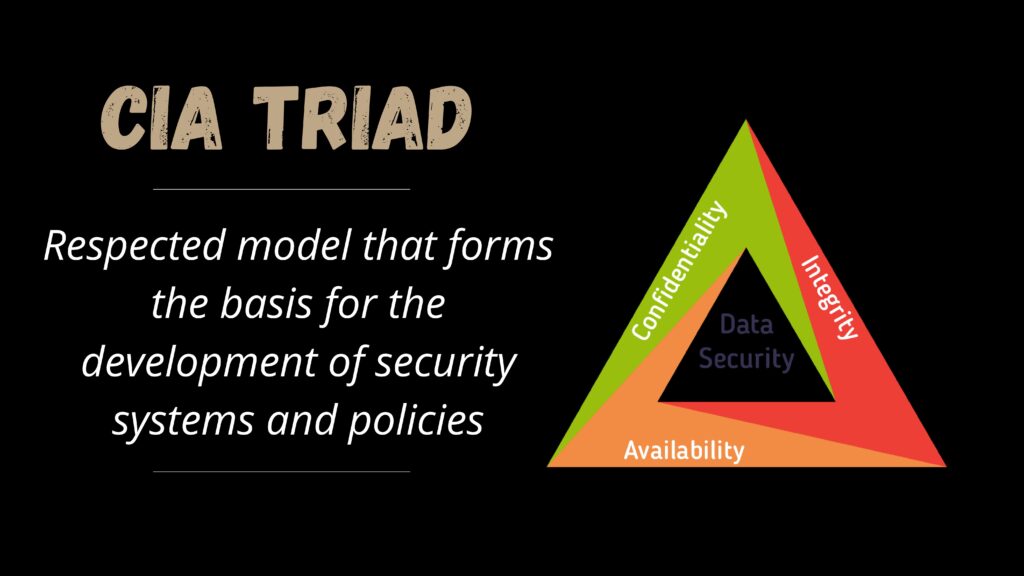 CIA TRIAD

Respected model that forms the basis for the development of security systems and policies

Confidentiality
Integrity
Data Security
Availability